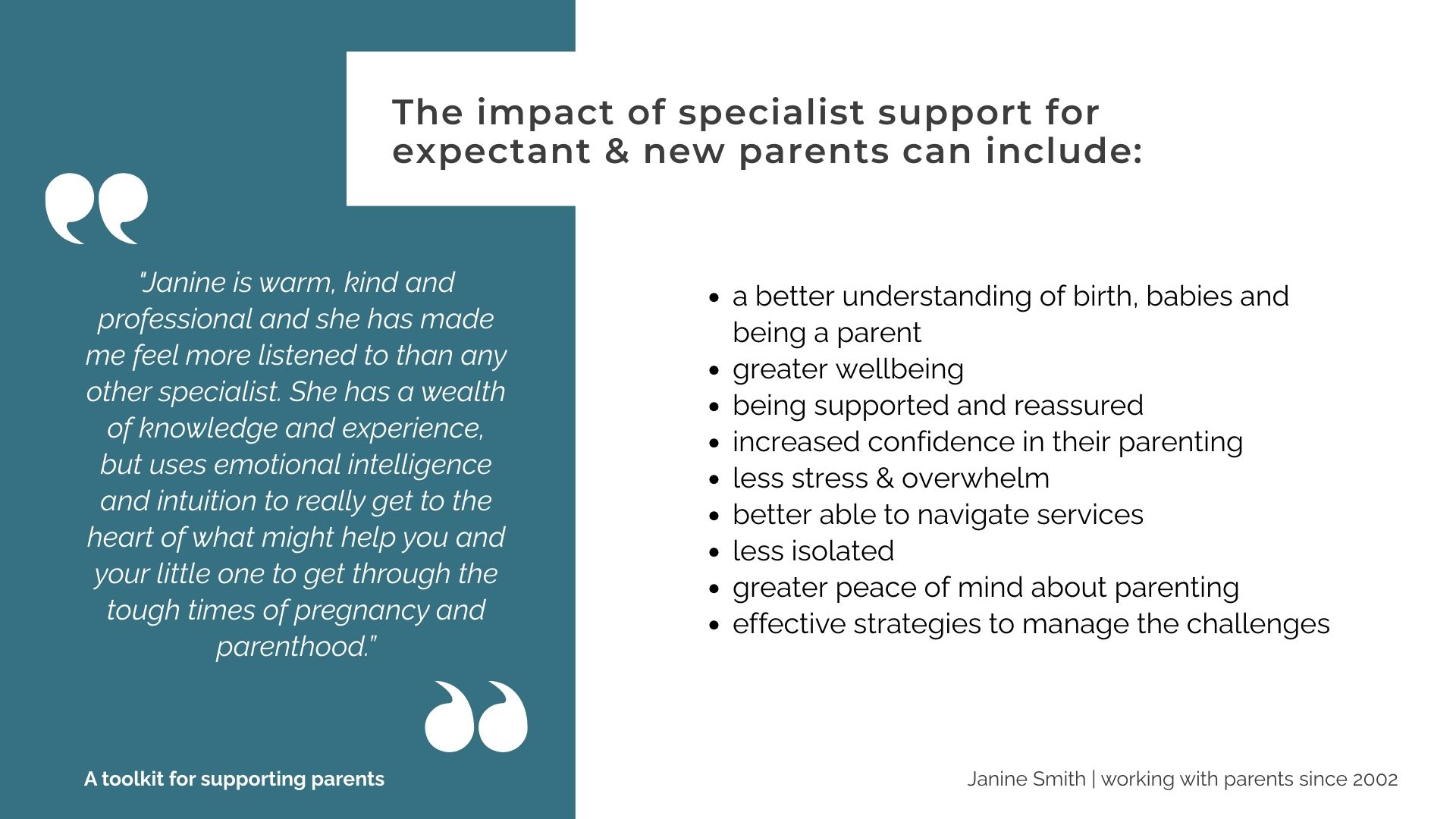 The impact of specialist support for expectant & new parents can include:

"Janine is warm, kind and professional and she has made me feel more listened to than any other specialist. She has a wealth of knowledge and experience, but uses emotional intelligence and intuition to really get to the heart of what might help you and your little one to get through the tough times of pregnancy and parenthood."

- a better understanding of birth, babies and being a parent
- greater wellbeing
- being supported and reassured
- increased confidence in their parenting
- less stress & overwhelm
- better able to navigate services
- less isolated
- greater peace of mind about parenting
- effective strategies to manage the challenges

A toolkit for supporting parents

Janine Smith | working with parents since 2002